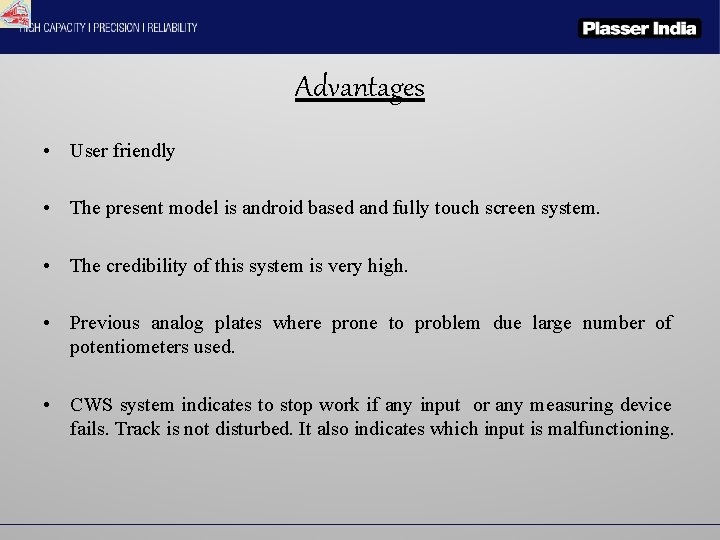 HIGH CAPACITY I PRECISION I RELIABILITY

Plasser India

Advantages

• User friendly

• The present model is android based and fully touch screen system.

• The credibility of this system is very high.

• Previous analog plates where prone to problem due large number of potentiometers used.

• CWS system indicates to stop work if any input or any measuring device fails. Track is not disturbed. It also indicates which input is malfunctioning.